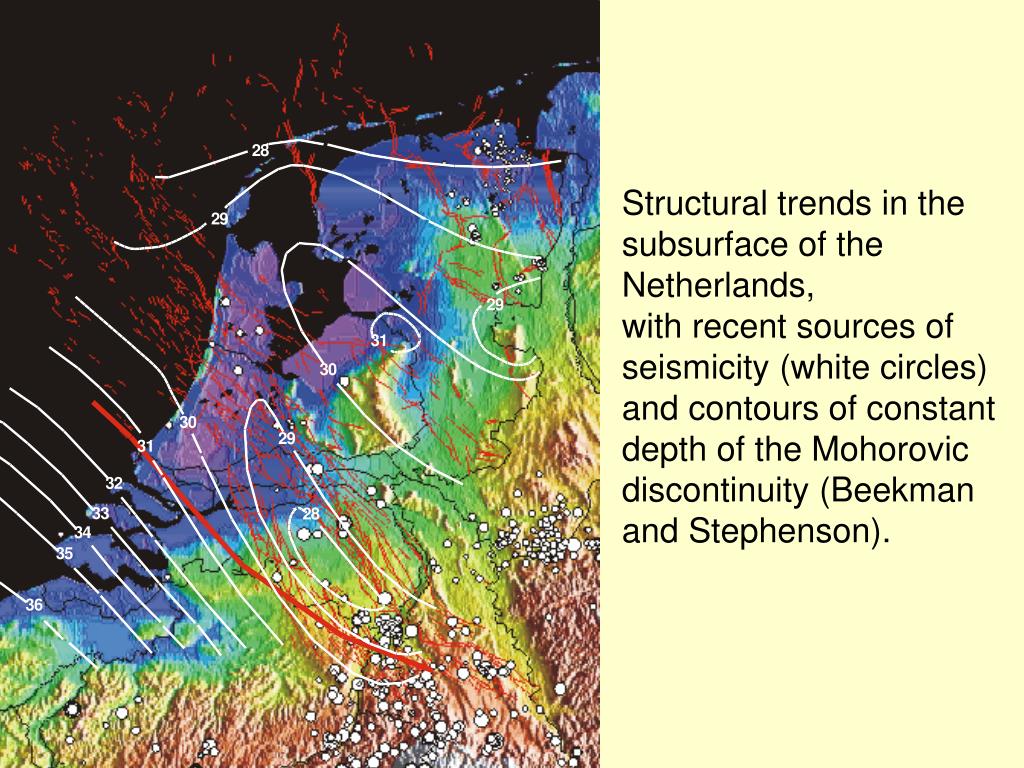 28
29
29
31
30
30
31
29
32
33
28
34
35
36

Structural trends in the subsurface of the Netherlands,
with recent sources of seismicity (white circles) and contours of constant depth of the Mohorovic discontinuity (Beekman and Stephenson).